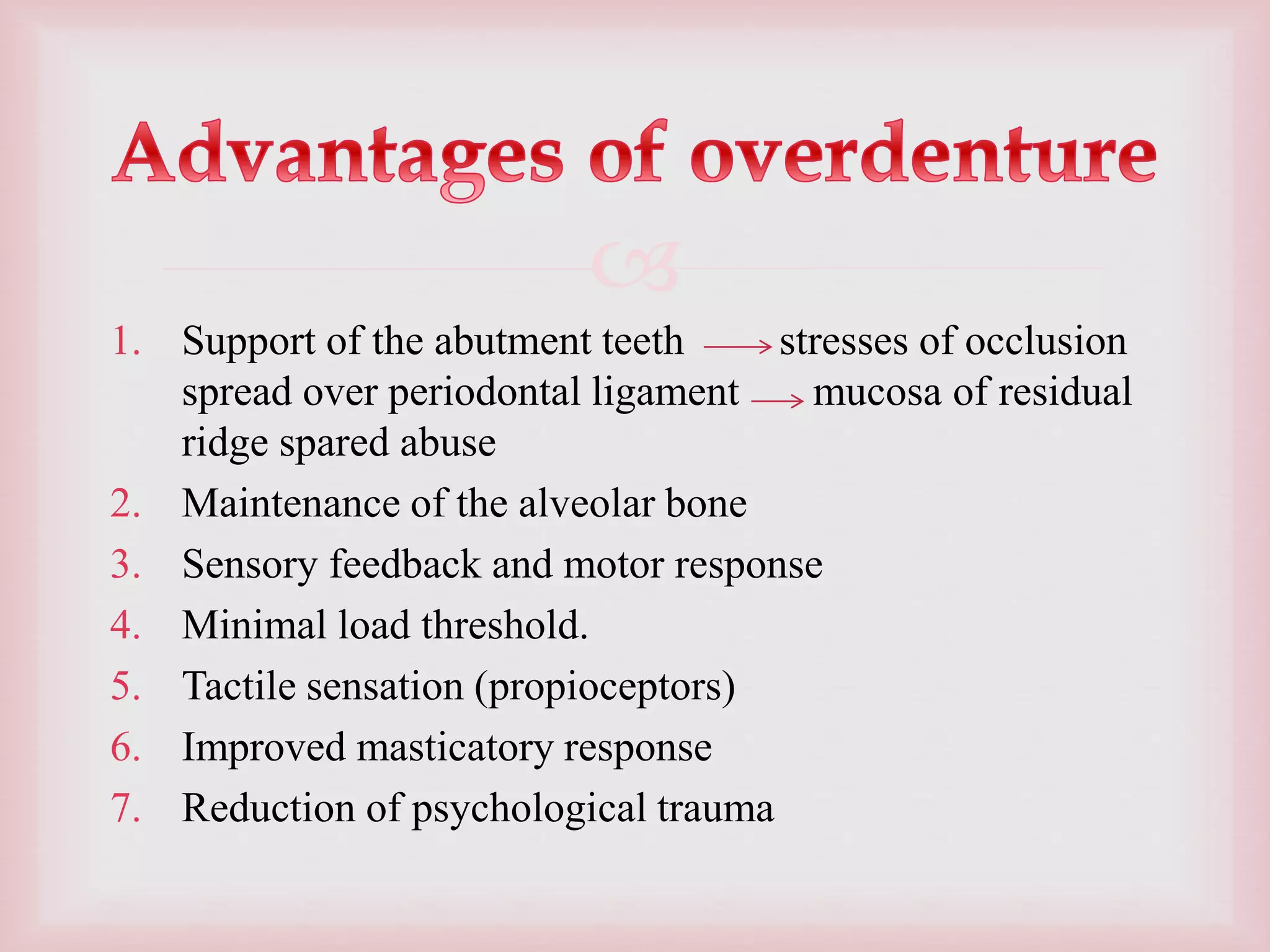 Advantages of overdenture

1. Support of the abutment teeth → stresses of occlusion spread over periodontal ligament → mucosa of residual ridge spared abuse
2. Maintenance of the alveolar bone
3. Sensory feedback and motor response
4. Minimal load threshold.
5. Tactile sensation (propioceptors)
6. Improved masticatory response
7. Reduction of psychological trauma